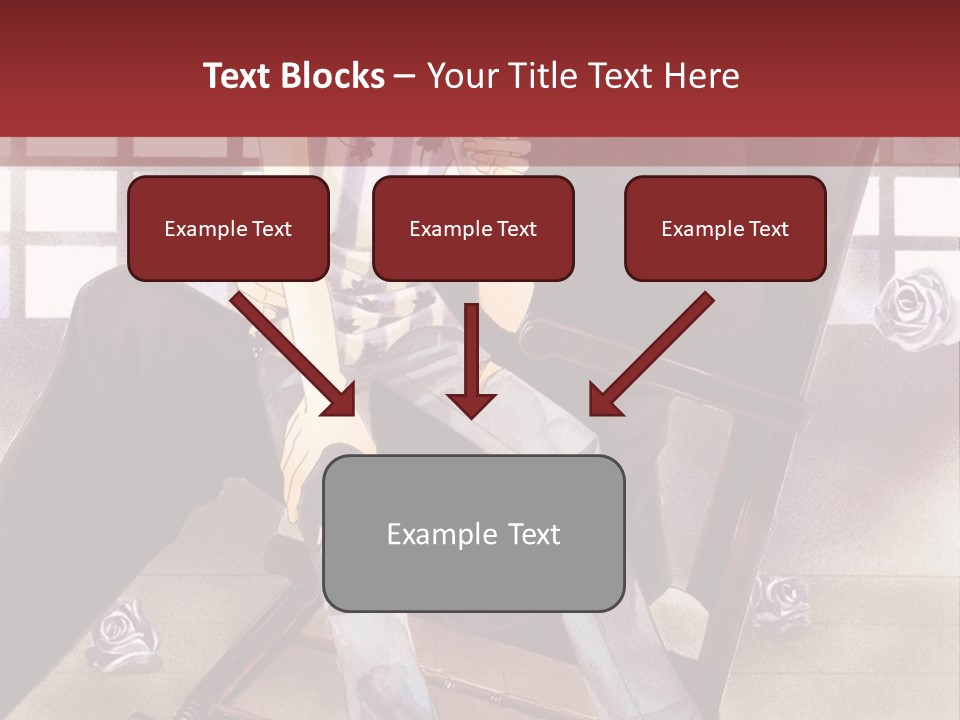 Text Blocks – Your Title Text Here

Example Text

Example Text

Example Text

Example Text